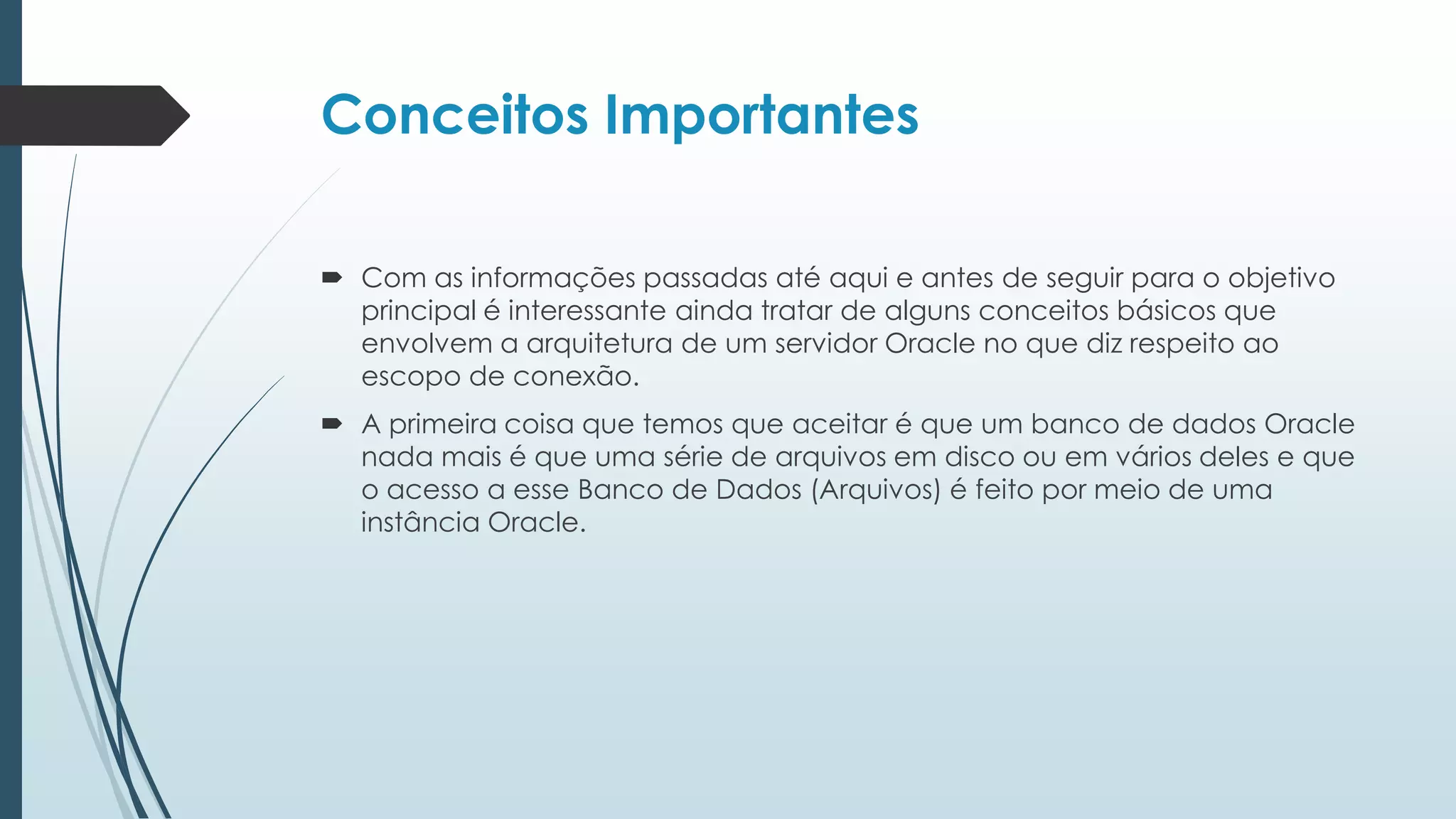 Conceitos Importantes

Com as informações passadas até aqui e antes de seguir para o objetivo principal é interessante ainda tratar de alguns conceitos básicos que envolvem a arquitetura de um servidor Oracle no que diz respeito ao escopo de conexão.

A primeira coisa que temos que aceitar é que um banco de dados Oracle nada mais é que uma série de arquivos em disco ou em vários deles e que o acesso a esse Banco de Dados (Arquivos) é feito por meio de uma instância Oracle.